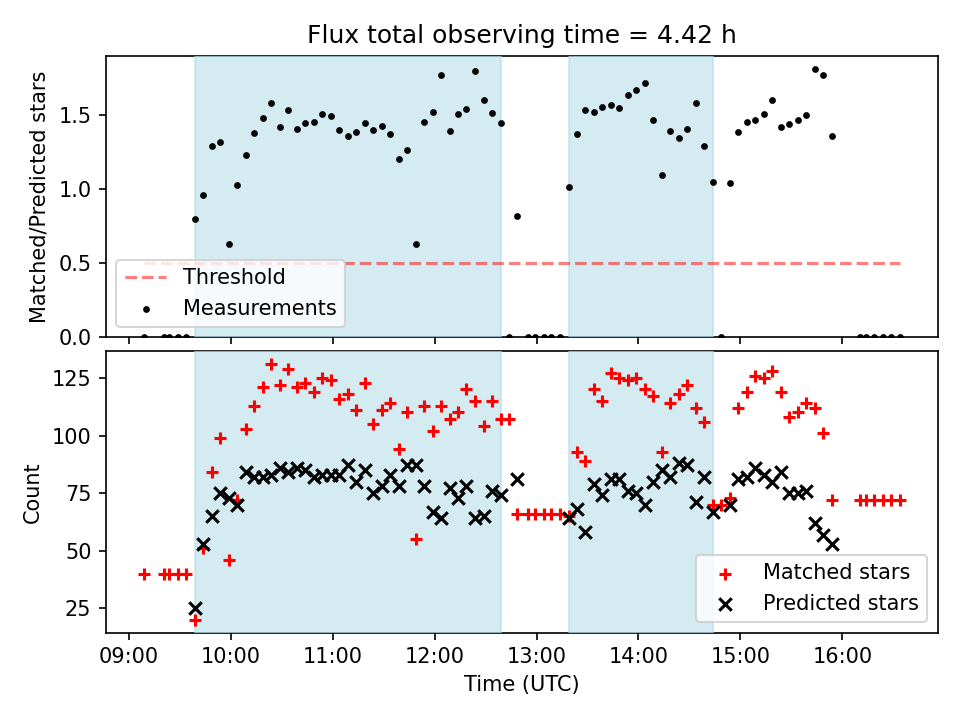 Flux total observing time = 4.42 h

Matched/Predicted stars

1.5
1.0
0.5
0.0

Threshold
Measurements

Count

125
100
75
50
25

Matched stars
Predicted stars

09:00
10:00
11:00
12:00
13:00
14:00
15:00
16:00

Time (UTC)